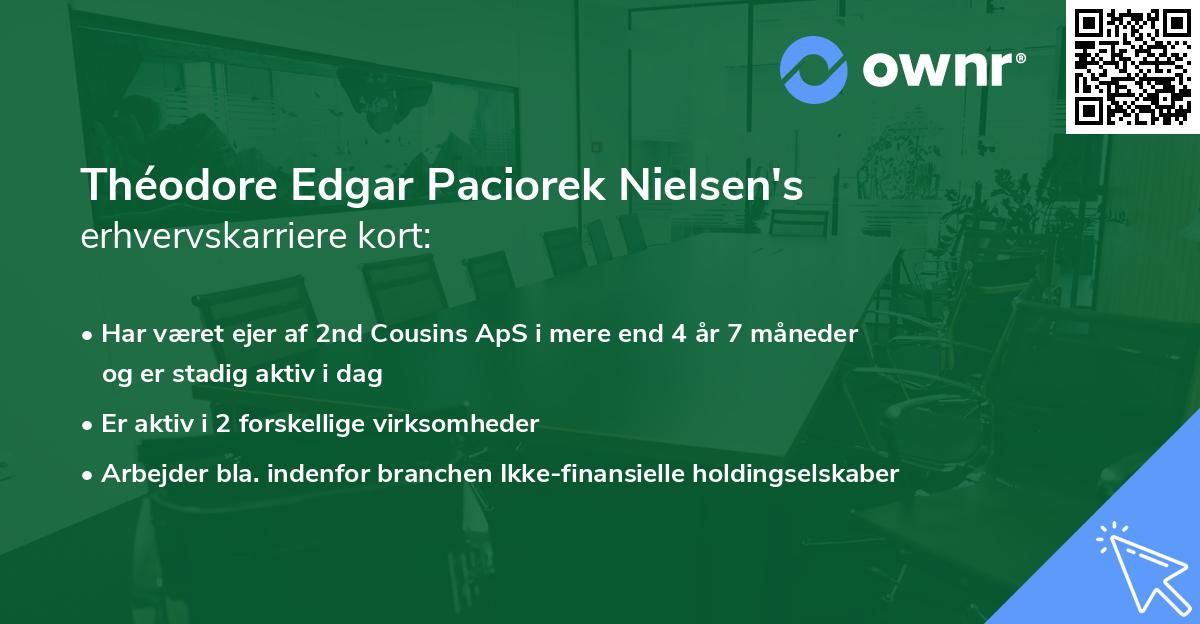 ownr®

Théodore Edgar Paciorek Nielsen's
erhvervskarriere kort:

• Har været ejer af 2nd Cousins ApS i mere end 4 år 7 måneder og er stadig aktiv i dag
• Er aktiv i 2 forskellige virksomheder
• Arbejder bla. indenfor branchen Ikke-finansielle holdingselskaber